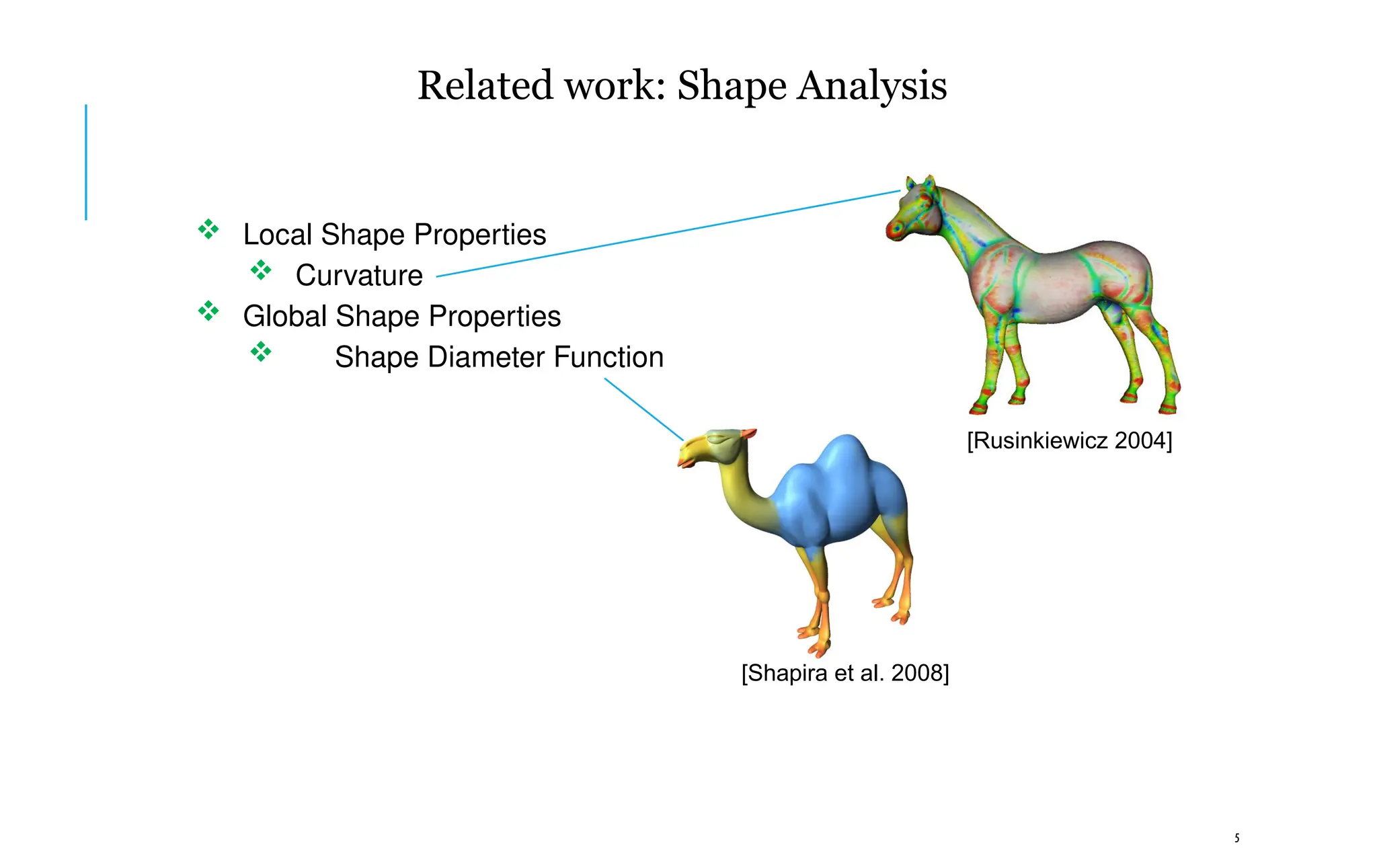 Related work: Shape Analysis

❖ Local Shape Properties
❖ Curvature
❖ Global Shape Properties
❖ Shape Diameter Function

[Rusinkiewicz 2004]

[Shapira et al. 2008]

5